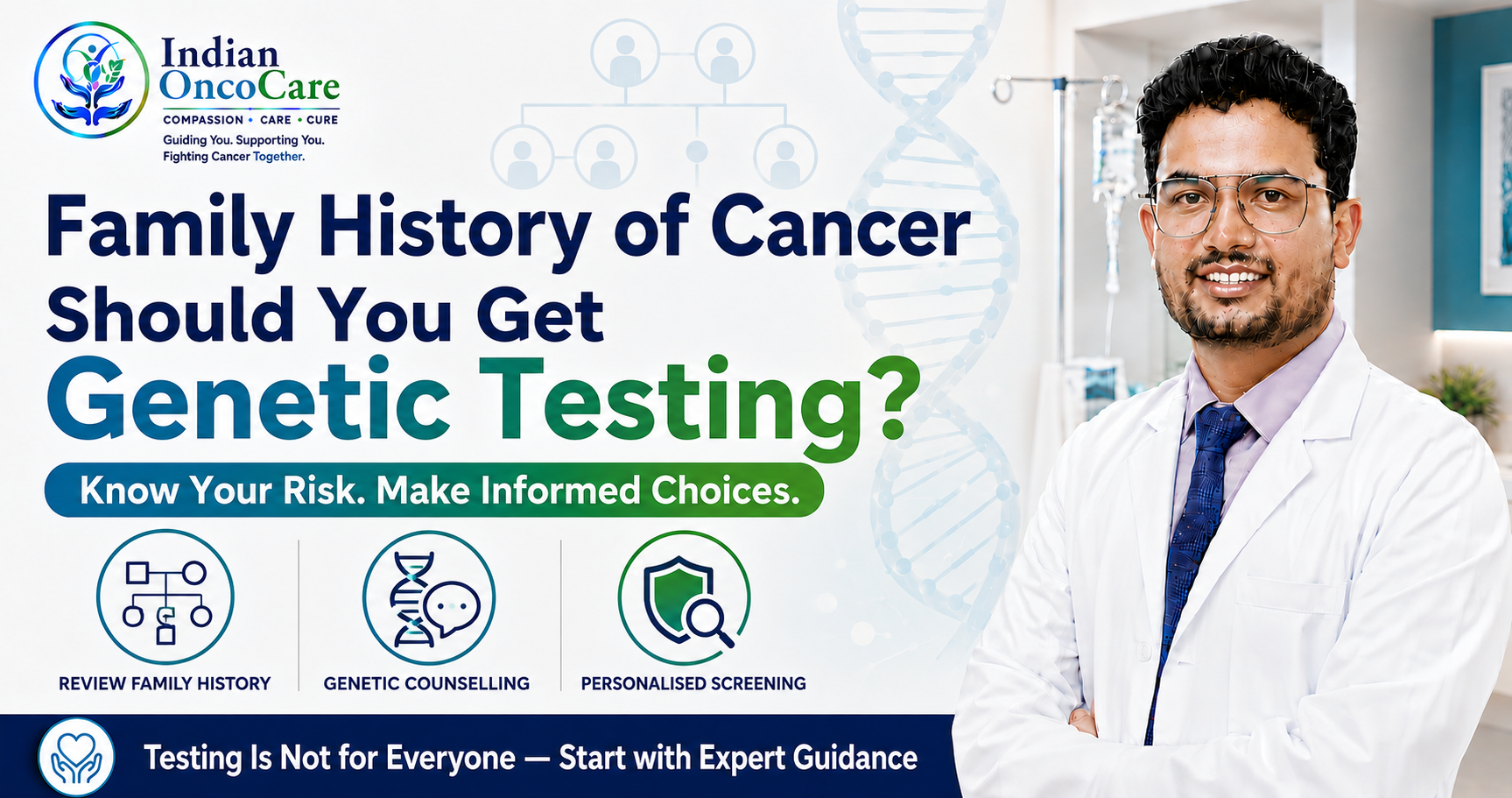 Indian OncoCare
COMPASSION • CARE • CURE
Guiding You. Supporting You. Fighting Cancer Together.

Family History of Cancer Should You Get Genetic Testing?

Know Your Risk. Make Informed Choices.

REVIEW FAMILY HISTORY

GENETIC COUNSELLING

PERSONALISED SCREENING

Testing Is Not for Everyone — Start with Expert Guidance